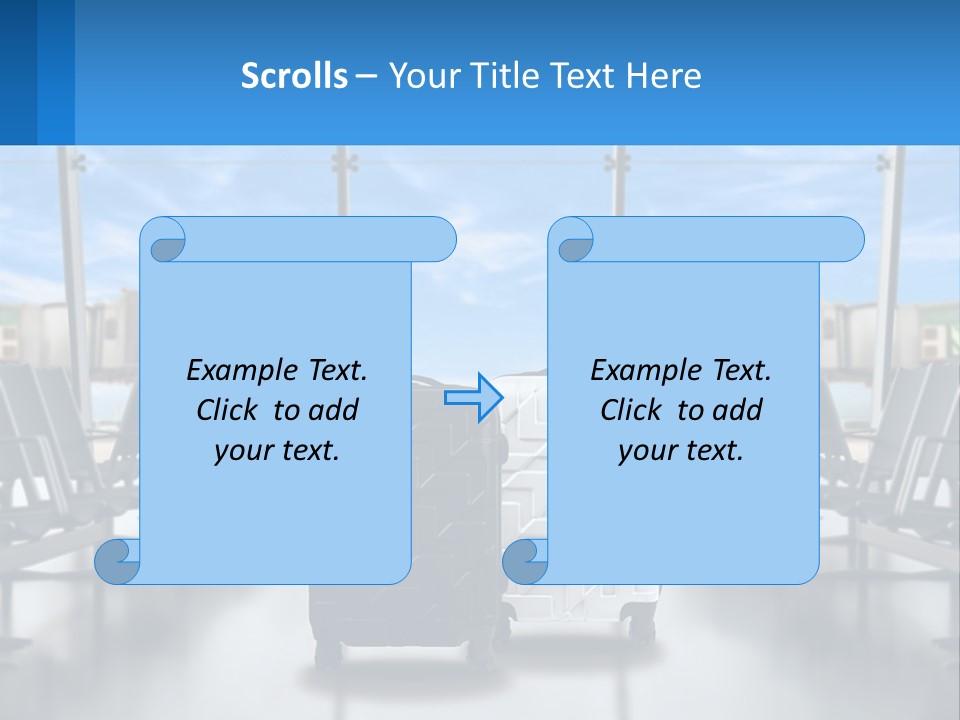 Scrolls – Your Title Text Here

Example Text. Click to add your text.

Example Text. Click to add your text.